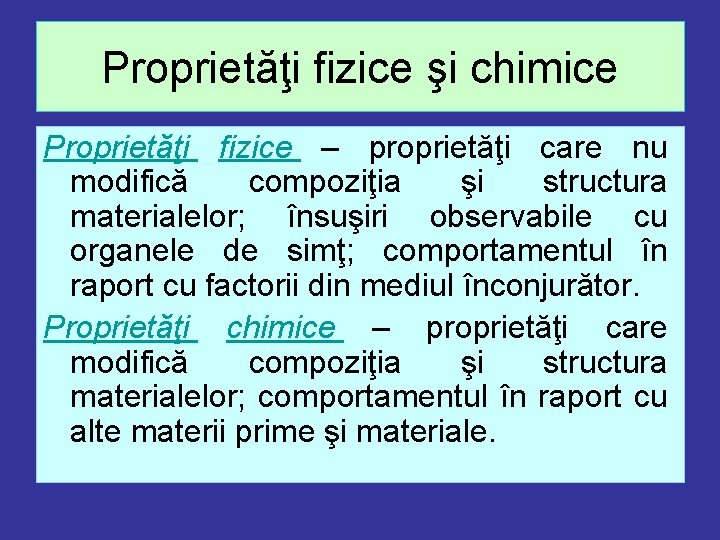 Proprietăţi fizice şi chimice

Proprietăţi fizice – proprietăţi care nu modifică compoziţia şi structura materialelor; însuşiri observabile cu organele de simţ; comportamentul în raport cu factorii din mediul înconjurător.

Proprietăţi chimice – proprietăţi care modifică compoziţia şi structura materialelor; comportamentul în raport cu alte materii prime şi materiale.